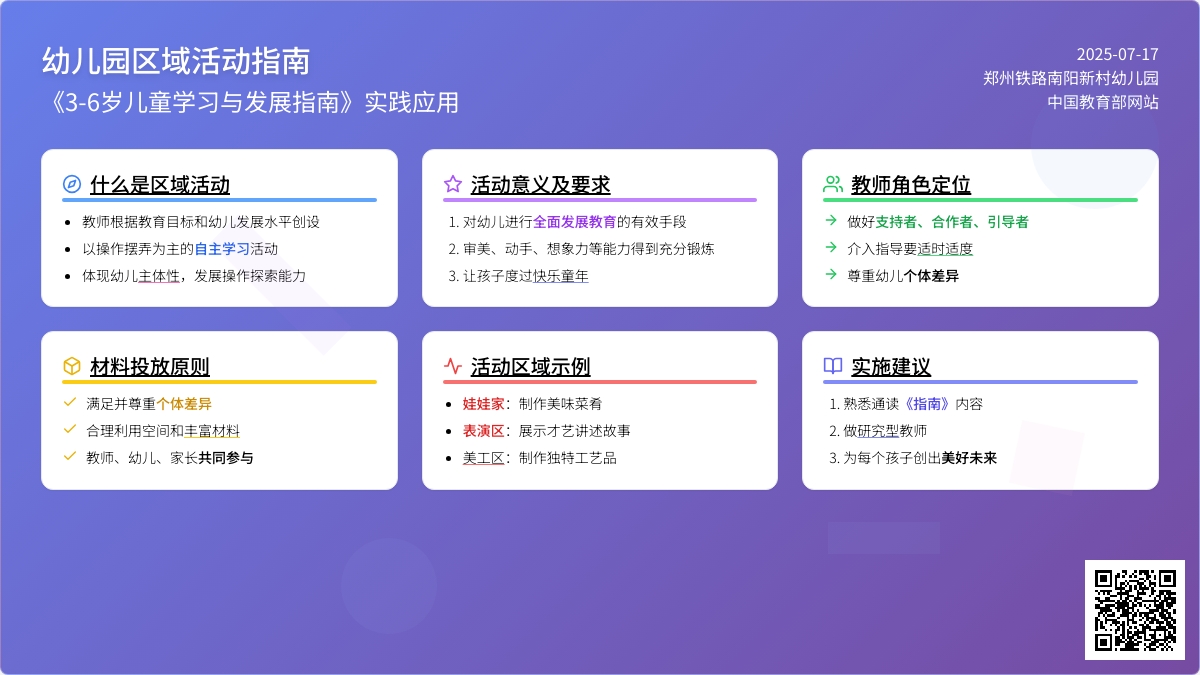 幼儿园区域活动指南
《3-6岁儿童学习与发展指南》实践应用

2025-07-17
郑州铁路南阳新村幼儿园
中国教育部网站

什么是区域活动
- 教师根据教育目标和幼儿发展水平创设
- 以操作摆弄为主的自主学习活动
- 体现幼儿主体性，发展操作探索能力

活动意义及要求
1. 对幼儿进行全面发展教育的有效手段
2. 审美、动手、想象力等能力得到充分锻炼
3. 让孩子度过快乐童年

教师角色定位
→ 做好支持者、合作者、引导者
→ 介入指导要适时适度
→ 尊重幼儿个体差异

材料投放原则
✓ 满足并尊重个体差异
✓ 合理利用空间和丰富材料
✓ 教师、幼儿、家长共同参与

活动区域示例
- 娃娃家：制作美味菜肴
- 表演区：展示才艺讲述故事
- 美工区：制作独特工艺品

实施建议
1. 熟悉通读《指南》内容
2. 做研究型教师
3. 为每个孩子创出美好未来